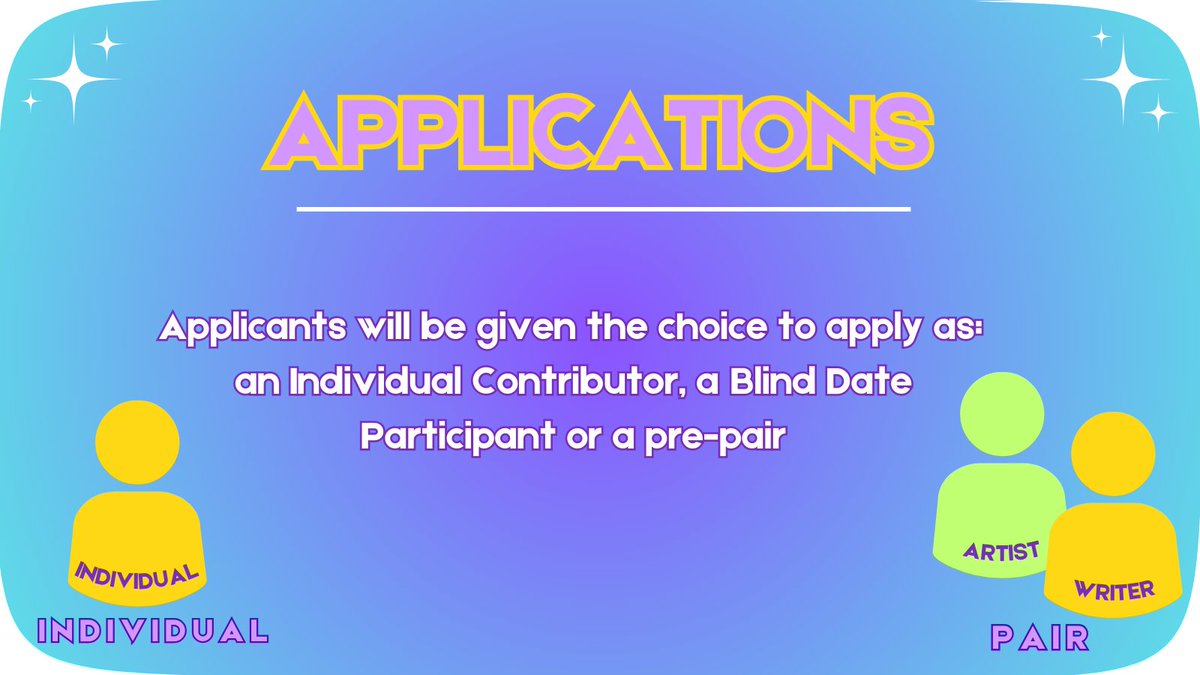 APPLICATIONS

Applicants will be given the choice to apply as: an Individual Contributor, a Blind Date Participant or a pre-pair

INDIVIDUAL

INDIVIDUAL

ARTIST

WRITER

PAIR